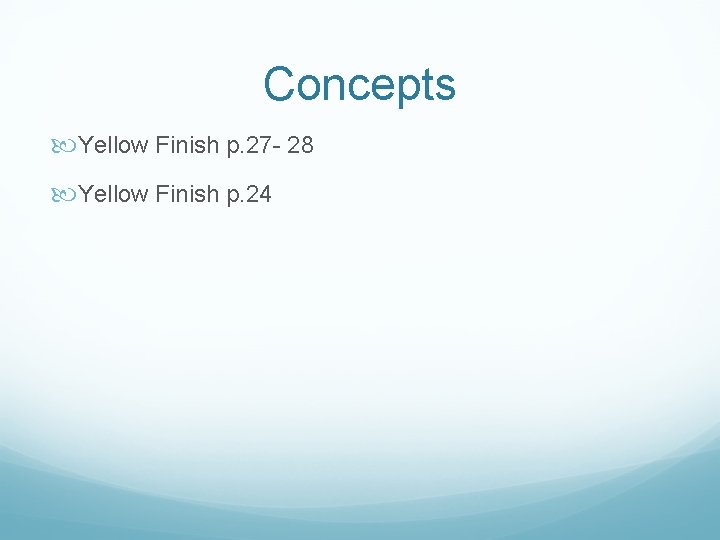 Concepts

Yellow Finish p.27- 28

Yellow Finish p.24